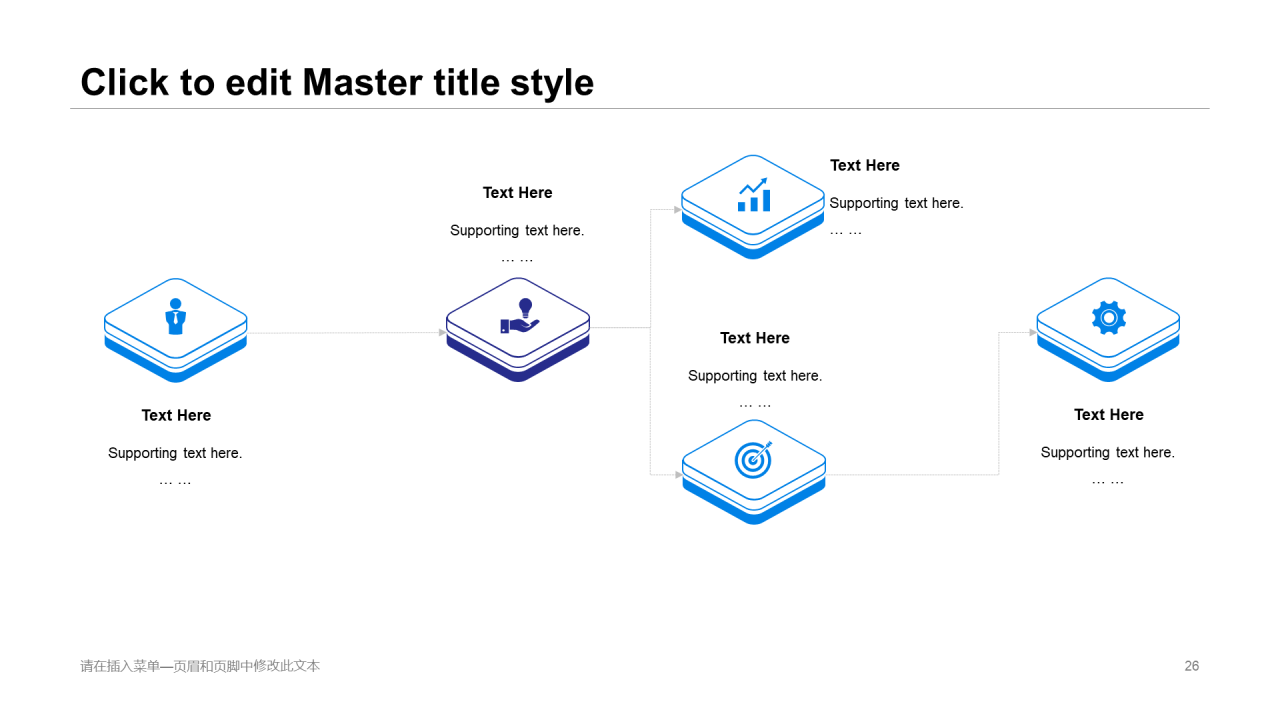 Click to edit Master title style

Text Here

Supporting text here.

… …

Text Here

Supporting text here.

… …

Text Here

Supporting text here.

… …

Text Here

Supporting text here.

… …

Text Here

Supporting text here.

… …

请在插入菜单—页眉和页脚中修改此文本

26